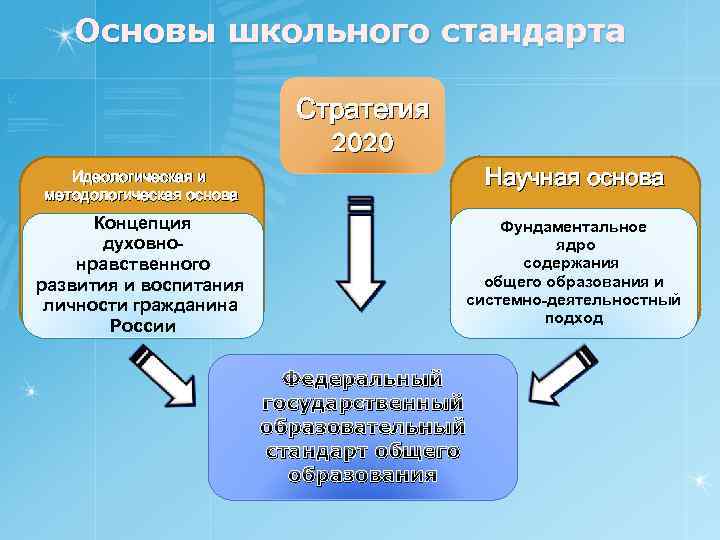 Основы школьного стандарта

Стратегия 2020

Идеологическая и методологическая основа

Концепция духовно-нравственного развития и воспитания личности гражданина России

Научная основа

Фундаментальное ядро содержания общего образования и системно-деятельностный подход

Федеральный государственный образовательный стандарт общего образования